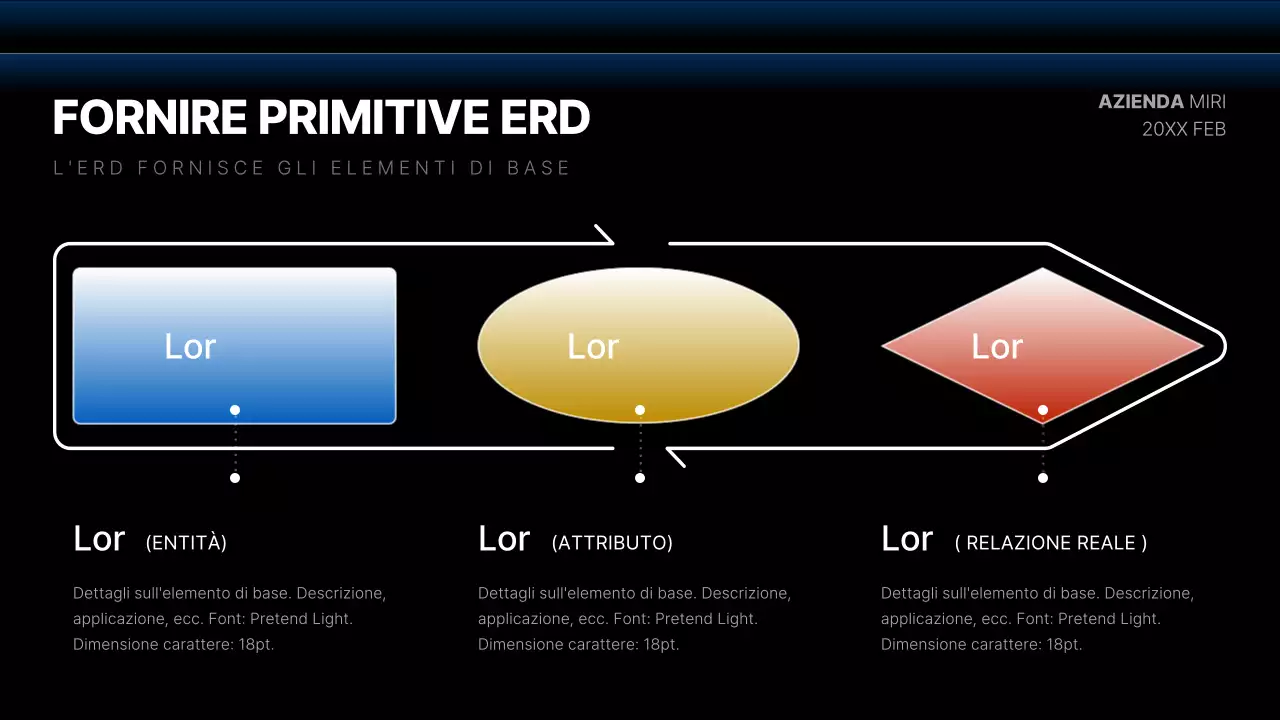 FORNIRE PRIMITIVE ERD

AZIENDA MIRI
20XX FEB

L'ERD FORNISCE GLI ELEMENTI DI BASE

Lor

Lor

Lor

Lor (ENTITÀ)

Dettagli sull'elemento di base. Descrizione, applicazione, ecc. Font: Pretend Light. Dimensione carattere: 18pt.

Lor (ATTRIBUTO)

Dettagli sull'elemento di base. Descrizione, applicazione, ecc. Font: Pretend Light. Dimensione carattere: 18pt.

Lor ( RELAZIONE REALE )

Dettagli sull'elemento di base. Descrizione, applicazione, ecc. Font: Pretend Light. Dimensione carattere: 18pt.